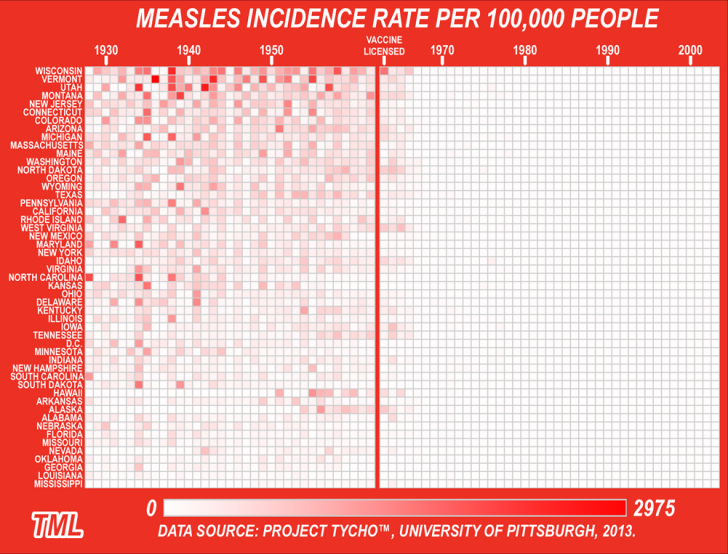 MEASLES INCIDENCE RATE PER 100,000 PEOPLE

1930
1940
1950
VACCINE LICENSED
1970
1980
1990
2000

WISCONSIN
VERMONT
UTAH
MONTANA
NEW JERSEY
CONNECTICUT
COLORADO
ARIZONA
MICHIGAN
MASSACHUSETTS
MAINE
WASHINGTON
NORTH DAKOTA
OREGON
WYOMING
TEXAS
PENNSYLVANIA
CALIFORNIA
RHODE ISLAND
WEST VIRGINIA
NEW MEXICO
MARYLAND
NEW YORK
IDAHO
VIRGINIA
NORTH CAROLINA
KANSAS
OHIO
DELAWARE
KENTUCKY
ILLINOIS
IOWA
TENNESSEE
D.C.
MINNESOTA
INDIANA
NEW HAMPSHIRE
SOUTH CAROLINA
SOUTH DAKOTA
HAWAII
ARKANSAS
ALASKA
ALABAMA
NEBRASKA
FLORIDA
MISSOURI
NEVADA
OKLAHOMA
GEORGIA
LOUISIANA
MISSISSIPPI

0
2975

TML

DATA SOURCE: PROJECT TYCHO™, UNIVERSITY OF PITTSBURGH, 2013.